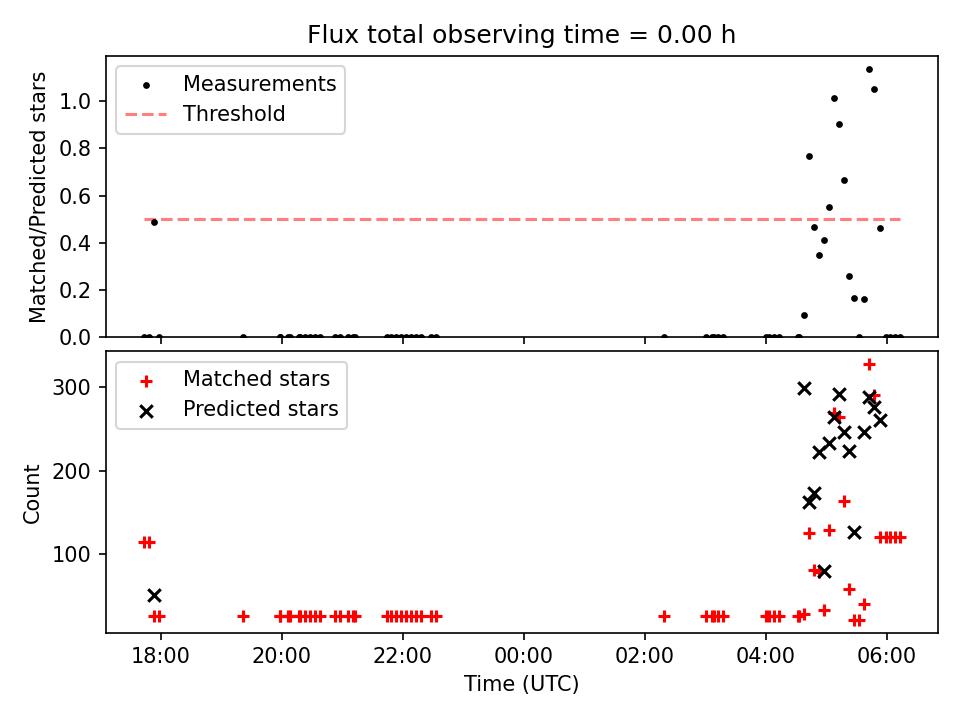 Flux total observing time = 0.00 h

Measurements
Threshold

Matched/Predicted stars
1.0
0.8
0.6
0.4
0.2
0.0

Matched stars
Predicted stars

Count
300
200
100

18:00
20:00
22:00
00:00
02:00
04:00
06:00
Time (UTC)